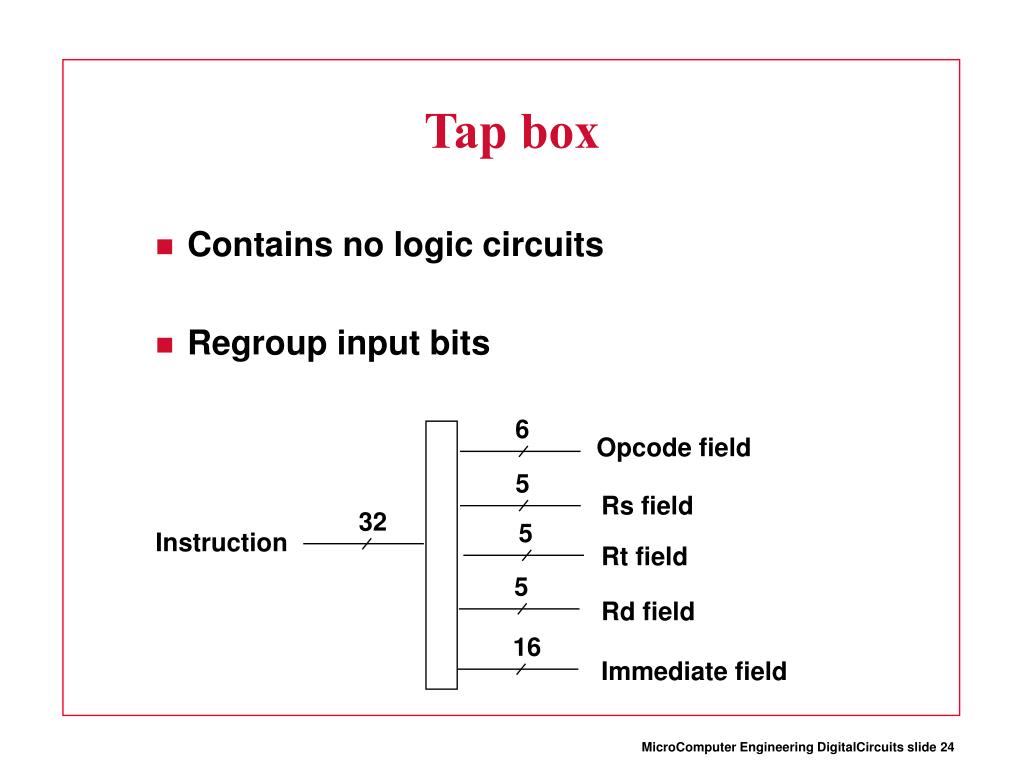 Tap box

Contains no logic circuits

Regroup input bits

Instruction
32
6
Opcode field
5
Rs field
5
Rt field
5
Rd field
16
Immediate field

MicroComputer Engineering DigitalCircuits slide 24